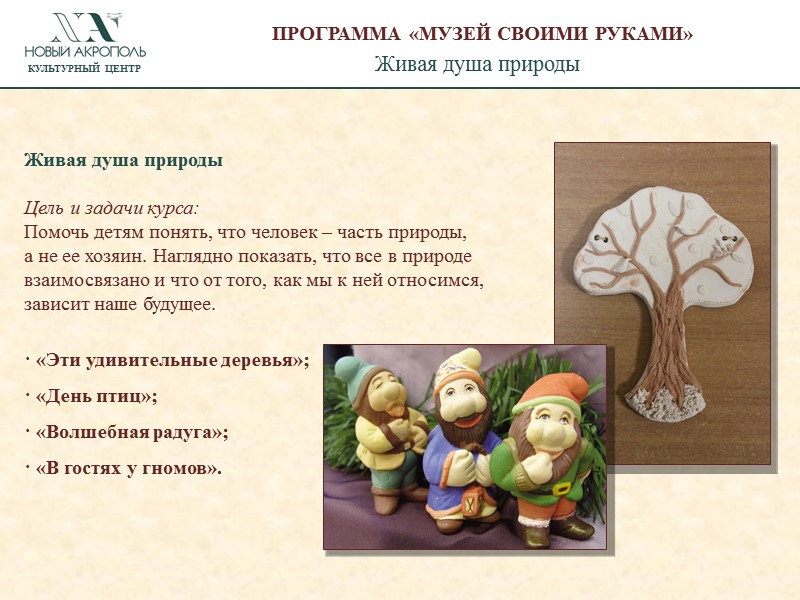 НОВЫЙ АКРОПОЛЬ
КУЛЬТУРНЫЙ ЦЕНТР

ПРОГРАММА «МУЗЕЙ СВОИМИ РУКАМИ»
Живая душа природы

Живая душа природы

Цель и задачи курса:
Помочь детям понять, что человек – часть природы, а не ее хозяин. Наглядно показать, что все в природе взаимосвязано и что от того, как мы к ней относимся, зависит наше будущее.

· «Эти удивительные деревья»;

· «День птиц»;

· «Волшебная радуга»;

· «В гостях у гномов».